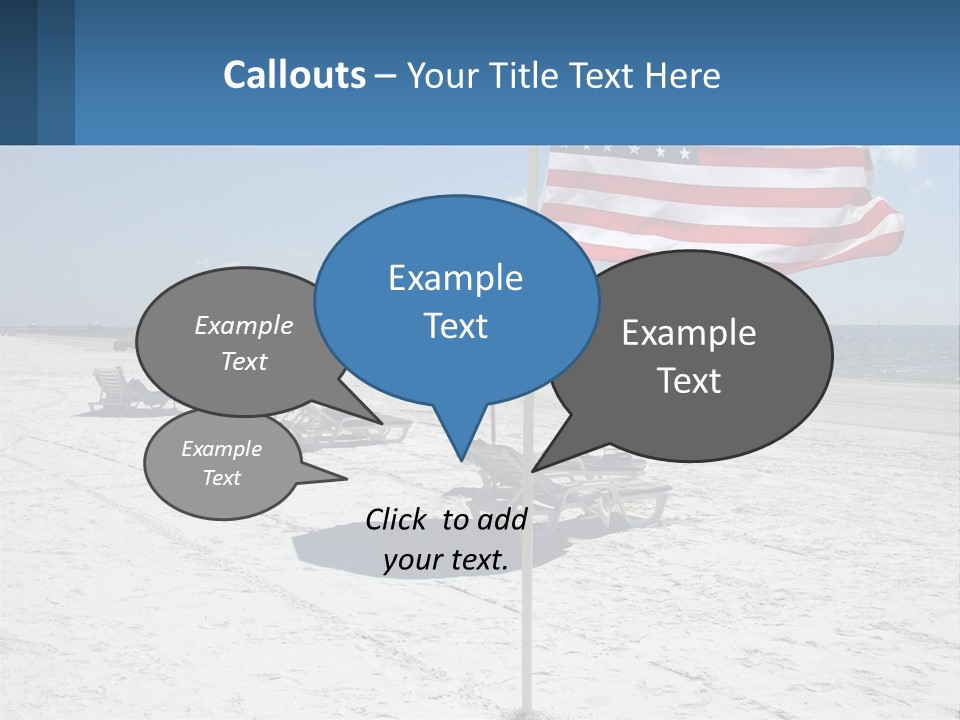 Callouts – Your Title Text Here

Example Text

Example Text

Example Text

Example Text

Click to add your text.